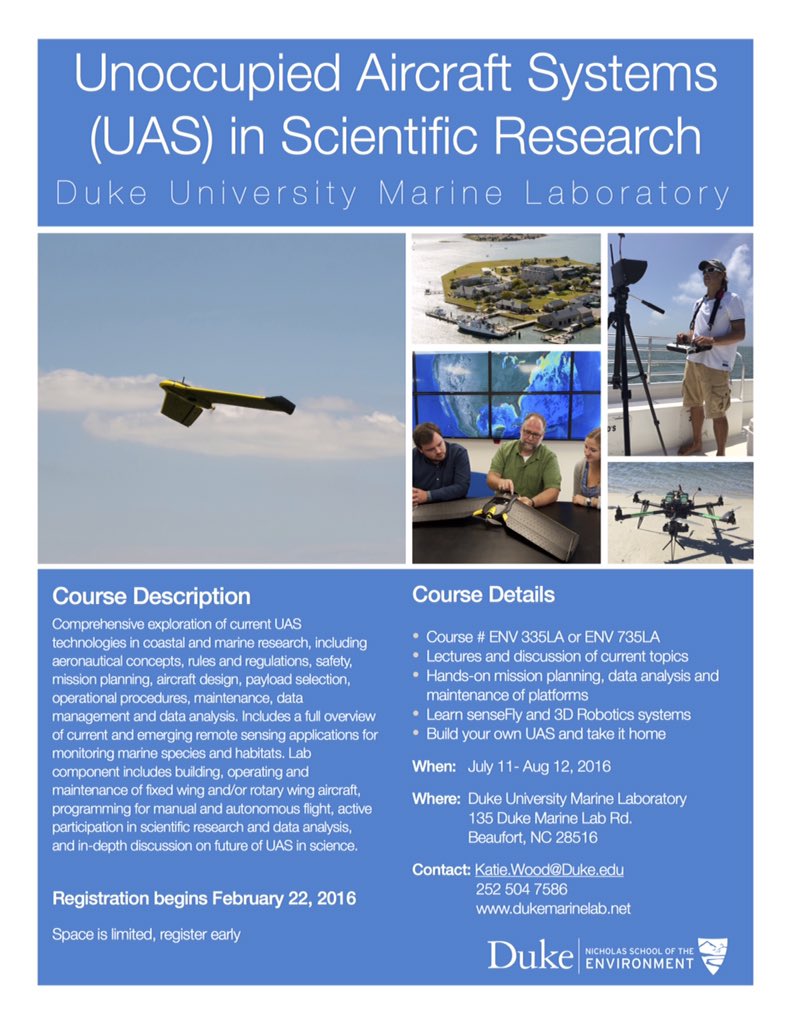 Unoccupied Aircraft Systems (UAS) in Scientific Research

Duke University Marine Laboratory

Course Description

Comprehensive exploration of current UAS technologies in coastal and marine research, including aeronautical concepts, rules and regulations, safety, mission planning, aircraft design, payload selection, operational procedures, maintenance, data management and data analysis. Includes a full overview of current and emerging remote sensing applications for monitoring marine species and habitats. Lab component includes building, operating and maintenance of fixed wing and/or rotary wing aircraft, programming for manual and autonomous flight, active participation in scientific research and data analysis, and in-depth discussion on future of UAS in science.

Registration begins February 22, 2016

Space is limited, register early

Course Details

• Course # ENV 335LA or ENV 735LA
• Lectures and discussion of current topics
• Hands-on mission planning, data analysis and maintenance of platforms
• Learn senseFly and 3D Robotics systems
• Build your own UAS and take it home

When: July 11- Aug 12, 2016

Where: Duke University Marine Laboratory
135 Duke Marine Lab Rd.
Beaufort, NC 28516

Contact: Katie.Wood@Duke.edu
252 504 7586
www.dukemarinelab.net

Duke | NICHOLAS SCHOOL OF THE ENVIRONMENT